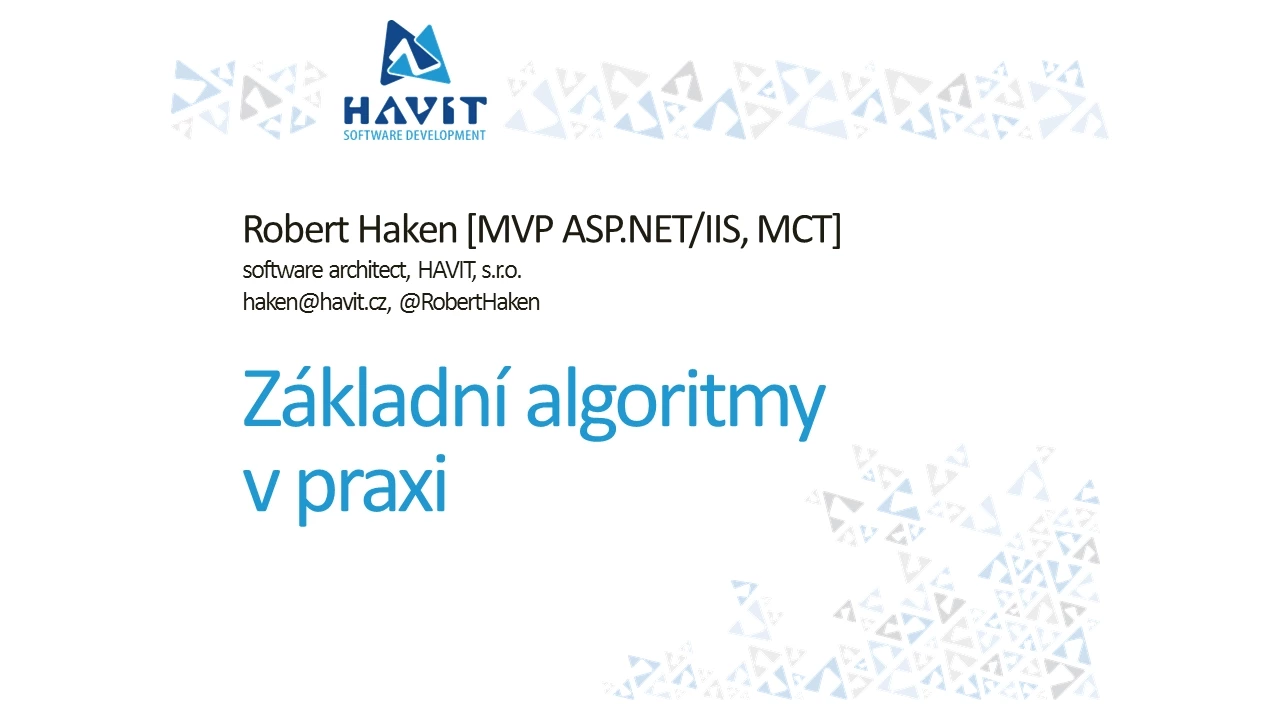 HAVIT
SOFTWARE DEVELOPMENT

Robert Haken [MVP ASP.NET/IIS, MCT]
software architect, HAVIT, s.r.o.
haken@havit.cz, @RobertHaken

Základní algoritmy v praxi